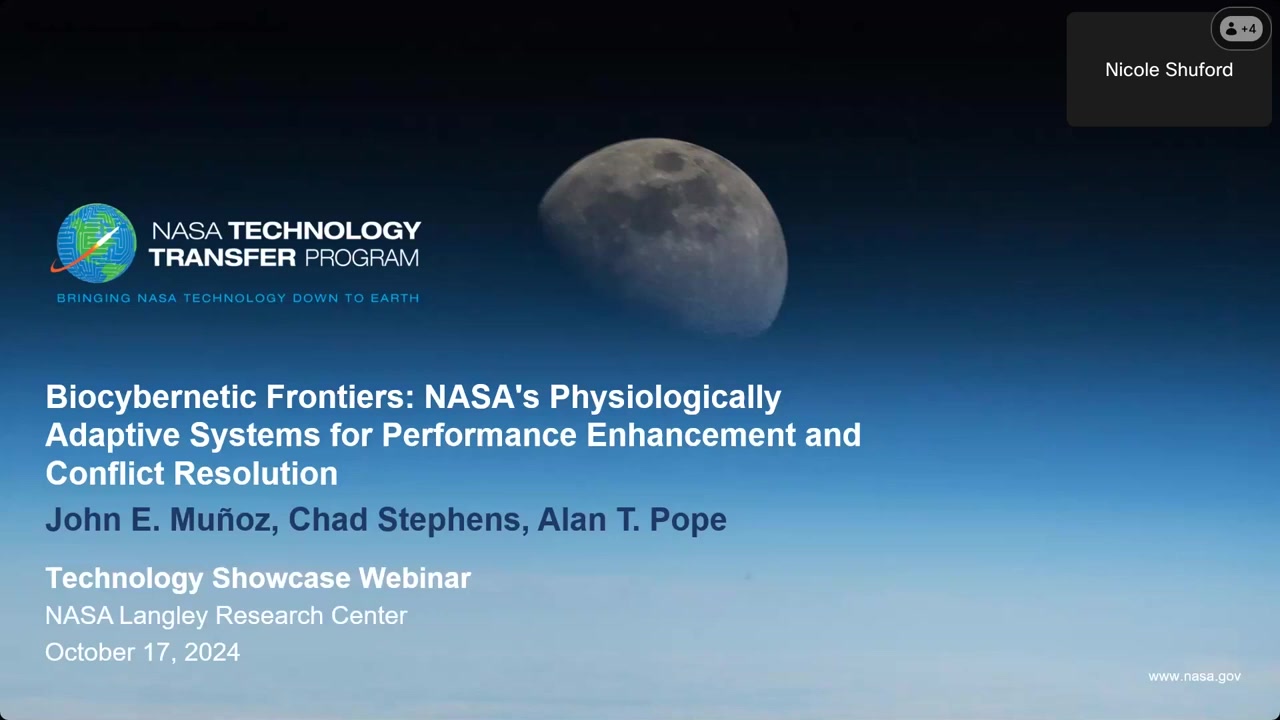 +4

Nicole Shuford

NASA TECHNOLOGY TRANSFER PROGRAM

BRINGING NASA TECHNOLOGY DOWN TO EARTH

Biocybernetic Frontiers: NASA's Physiologically Adaptive Systems for Performance Enhancement and Conflict Resolution

John E. Muñoz, Chad Stephens, Alan T. Pope

Technology Showcase Webinar
NASA Langley Research Center
October 17, 2024

www.nasa.gov